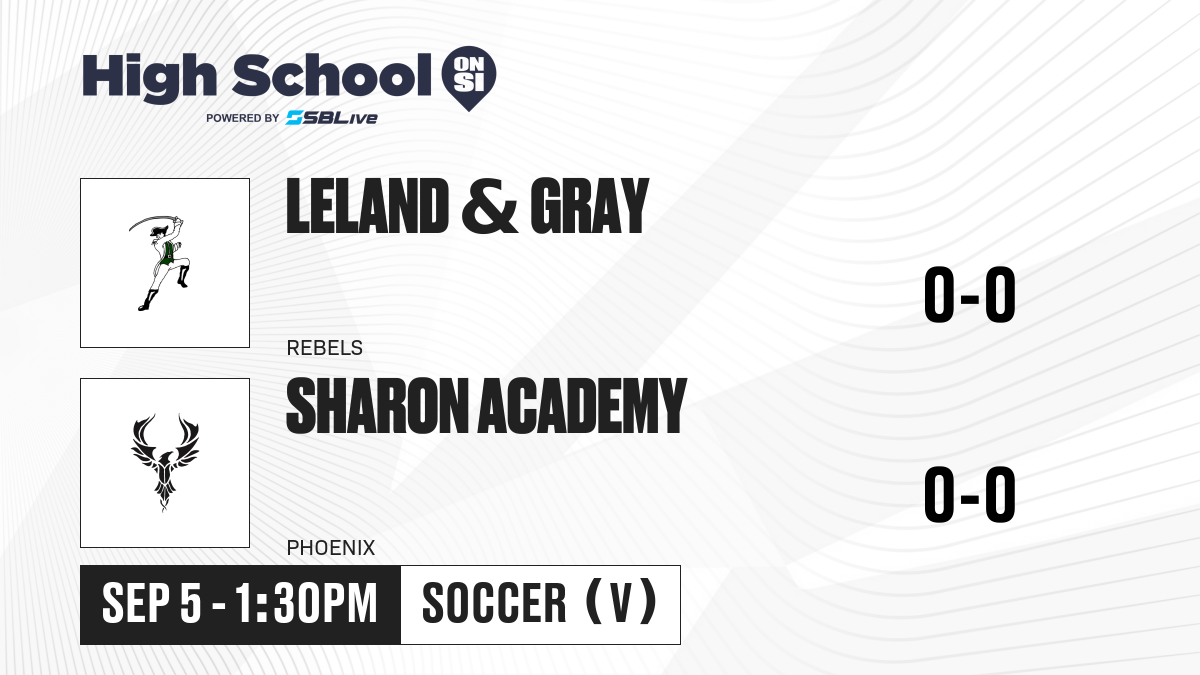 High School ON SI
POWERED BY SBLive

LELAND & GRAY
REBELS
0-0

SHARON ACADEMY
PHOENIX
0-0

SEP 5 - 1:30PM
SOCCER (V)